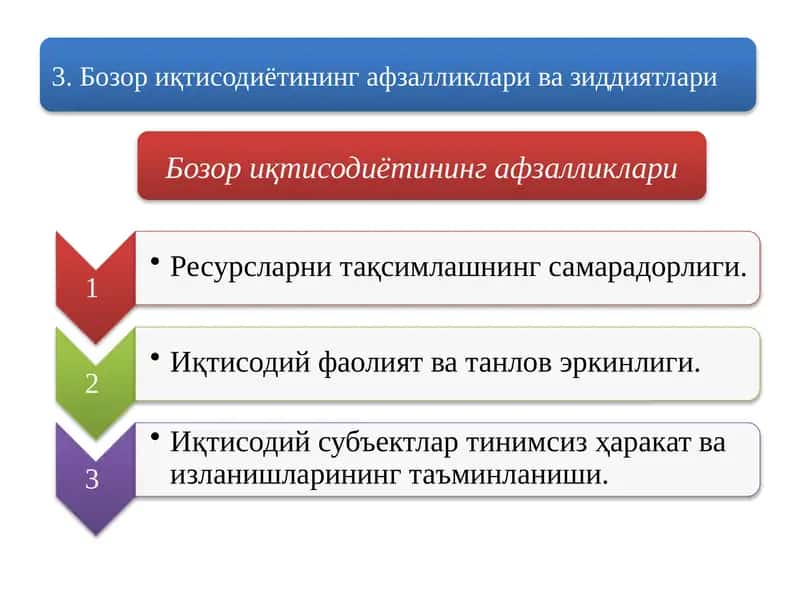 3. Бозор иқтисодиётининг афзалликлари ва зиддиятлари

Бозор иқтисодиётининг афзалликлари

1

• Ресурсларни тақсимлашнинг самарадорлиги.

2

• Иқтисодий фаолият ва танлов эркинлиги.

3

• Иқтисодий субъектлар тинимсиз ҳаракат ва изланишларининг таъминланиши.